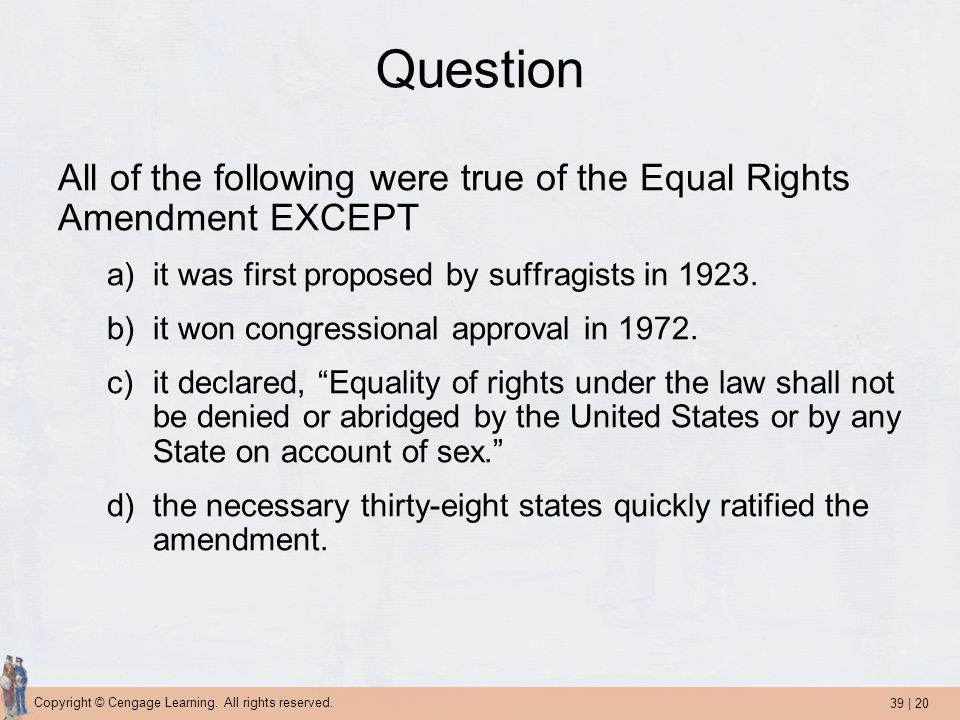 Question

All of the following were true of the Equal Rights Amendment EXCEPT

a) it was first proposed by suffragists in 1923.

b) it won congressional approval in 1972.

c) it declared, “Equality of rights under the law shall not be denied or abridged by the United States or by any State on account of sex.”

d) the necessary thirty-eight states quickly ratified the amendment.

Copyright © Cengage Learning. All rights reserved.

39 | 20